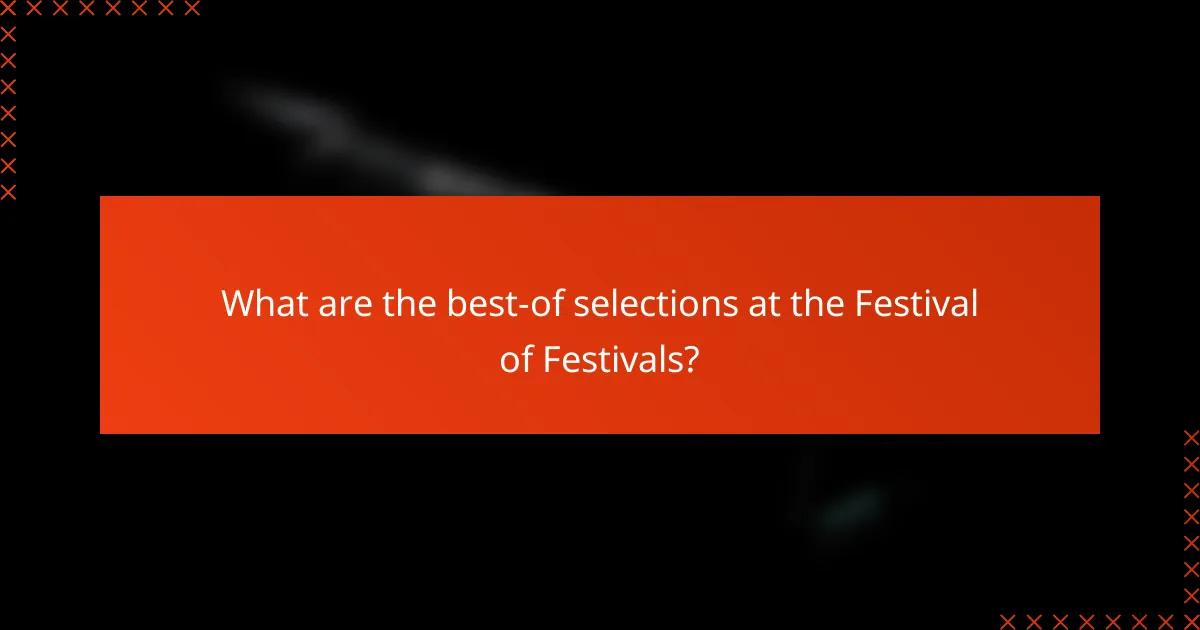 What are the best-of selections at the Festival of Festivals?